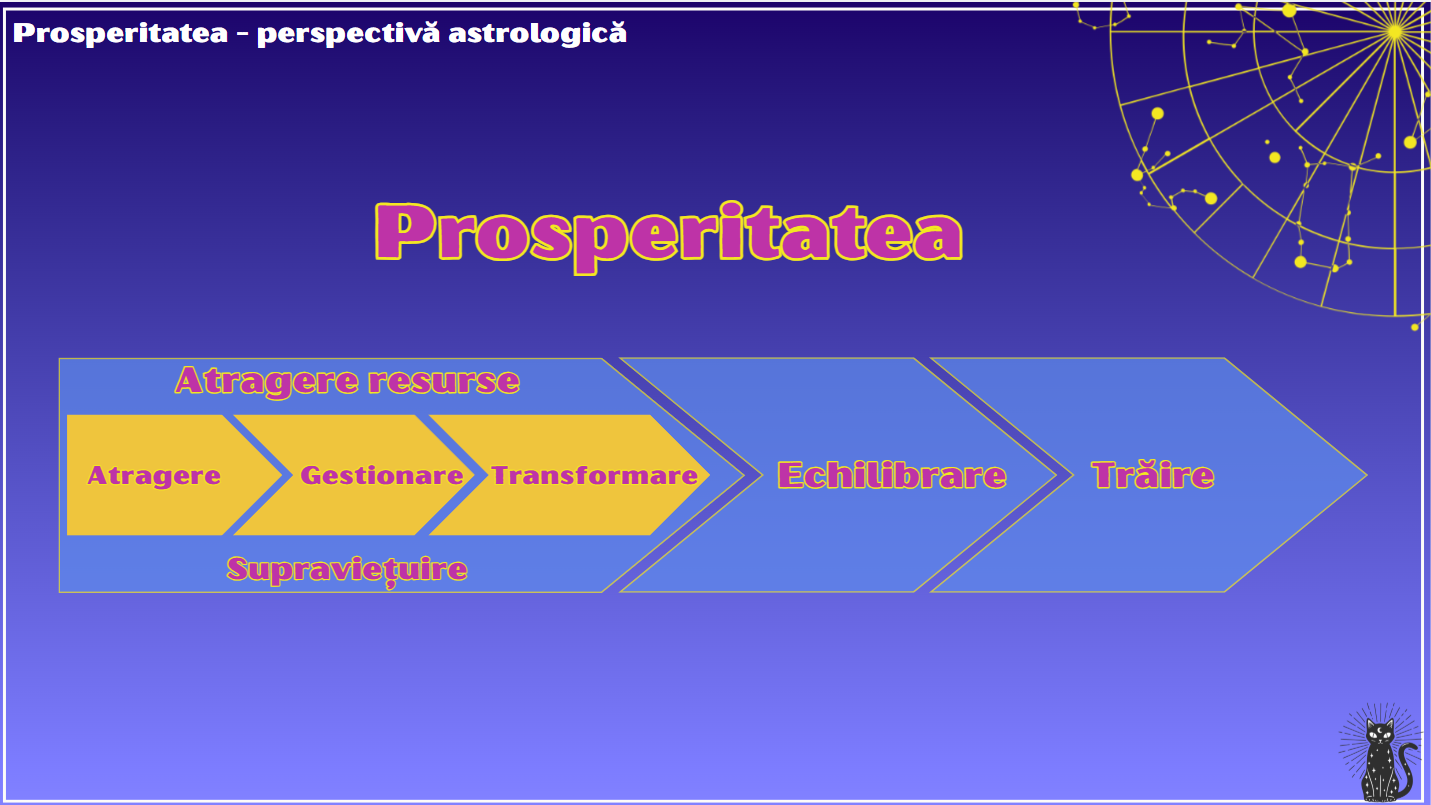 Prosperitatea - perspectivă astrologică

Prosperitatea

Atragere resurse

Atragere

Gestionare

Transformare

Supraviețuire

Echilibrare

Trăire